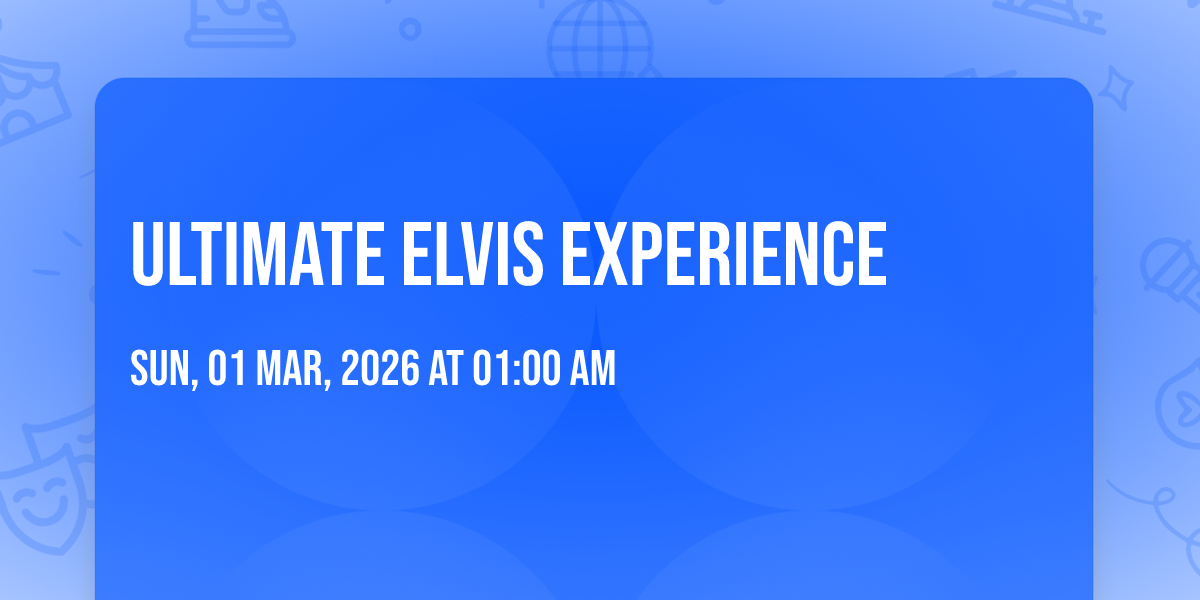 ULTIMATE ELVIS EXPERIENCE

SUN, 01 MAR, 2026 AT 01:00 AM